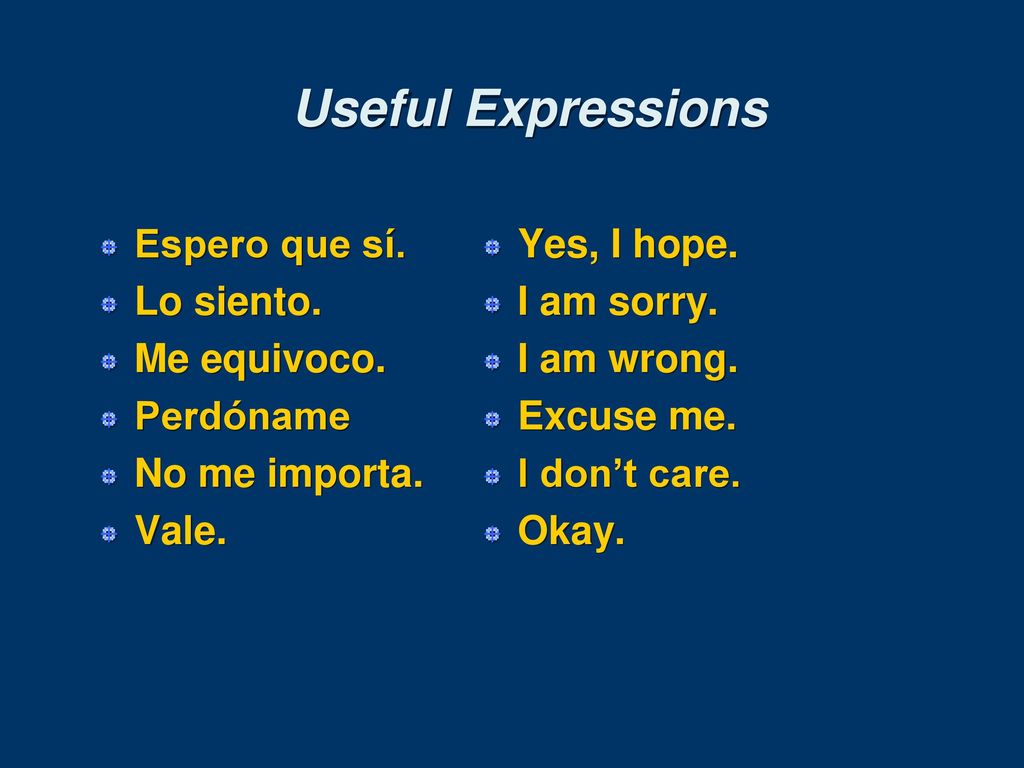 Useful Expressions

Espero que sí.
Lo siento.
Me equivoco.
Perdóname
No me importa.
Vale.

Yes, I hope.
I am sorry.
I am wrong.
Excuse me.
I don’t care.
Okay.